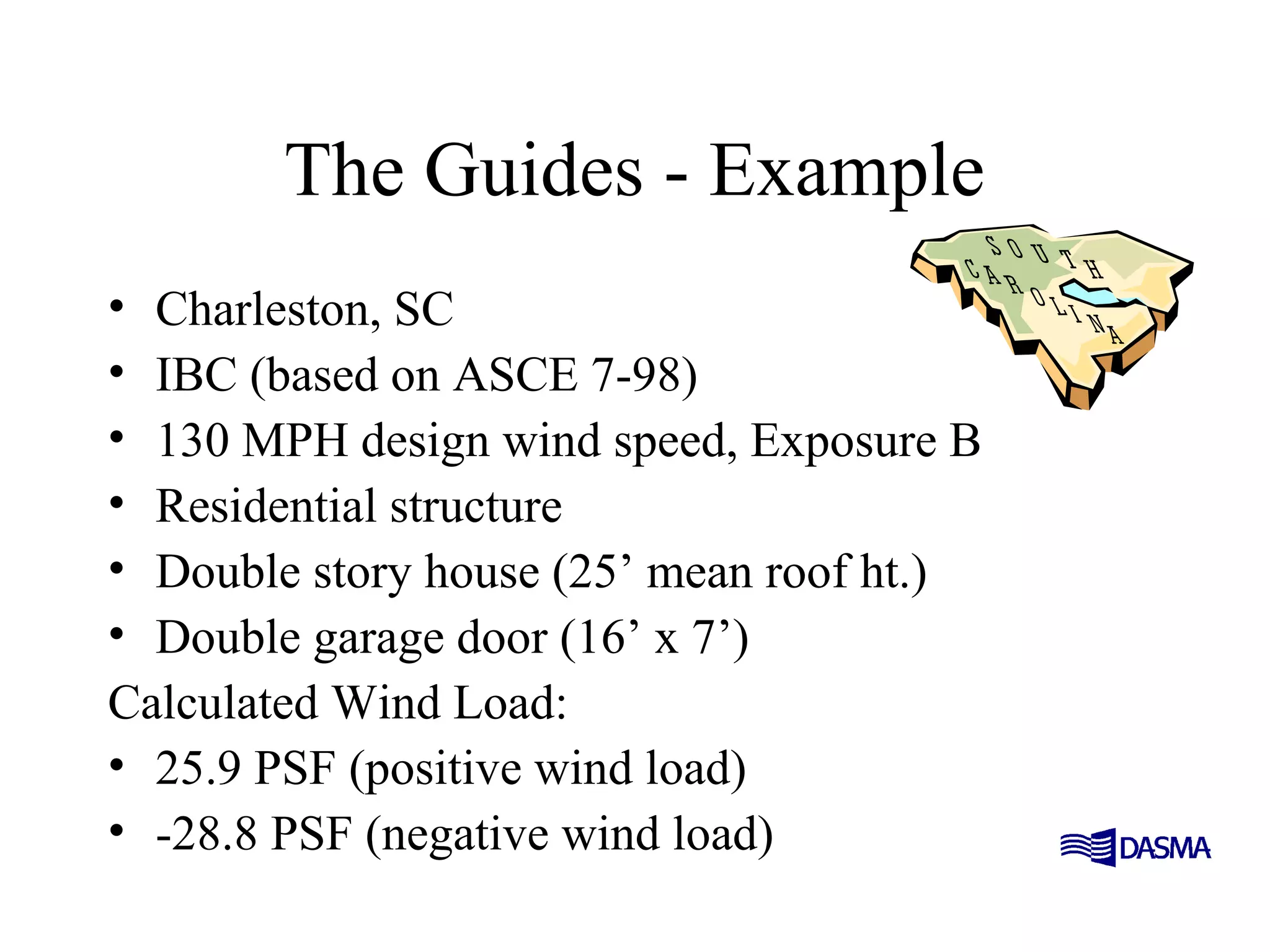 The Guides - Example

SOUTH CAROLINA

• Charleston, SC
• IBC (based on ASCE 7-98)
• 130 MPH design wind speed, Exposure B
• Residential structure
• Double story house (25’ mean roof ht.)
• Double garage door (16’ x 7’)

Calculated Wind Load:
• 25.9 PSF (positive wind load)
• -28.8 PSF (negative wind load)

DASMA